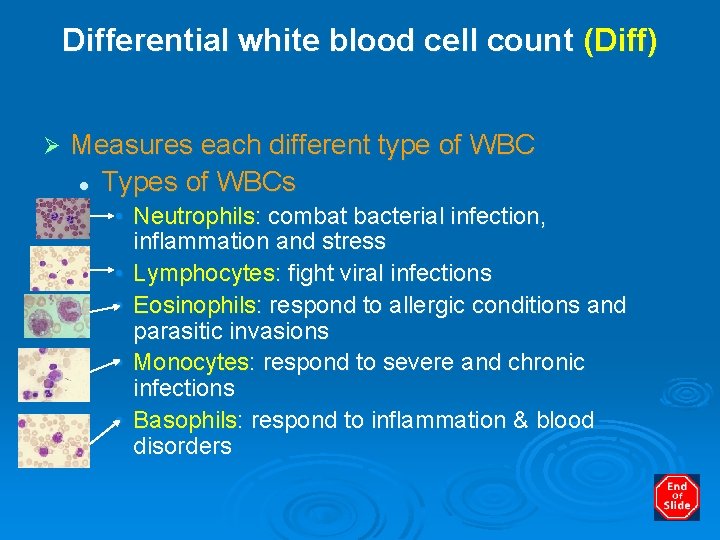 Differential white blood cell count (Diff)

➢ Measures each different type of WBC

• Types of WBCs

• Neutrophils: combat bacterial infection, inflammation and stress

• Lymphocytes: fight viral infections

• Eosinophils: respond to allergic conditions and parasitic invasions

• Monocytes: respond to severe and chronic infections

• Basophils: respond to inflammation & blood disorders

End Of Slide